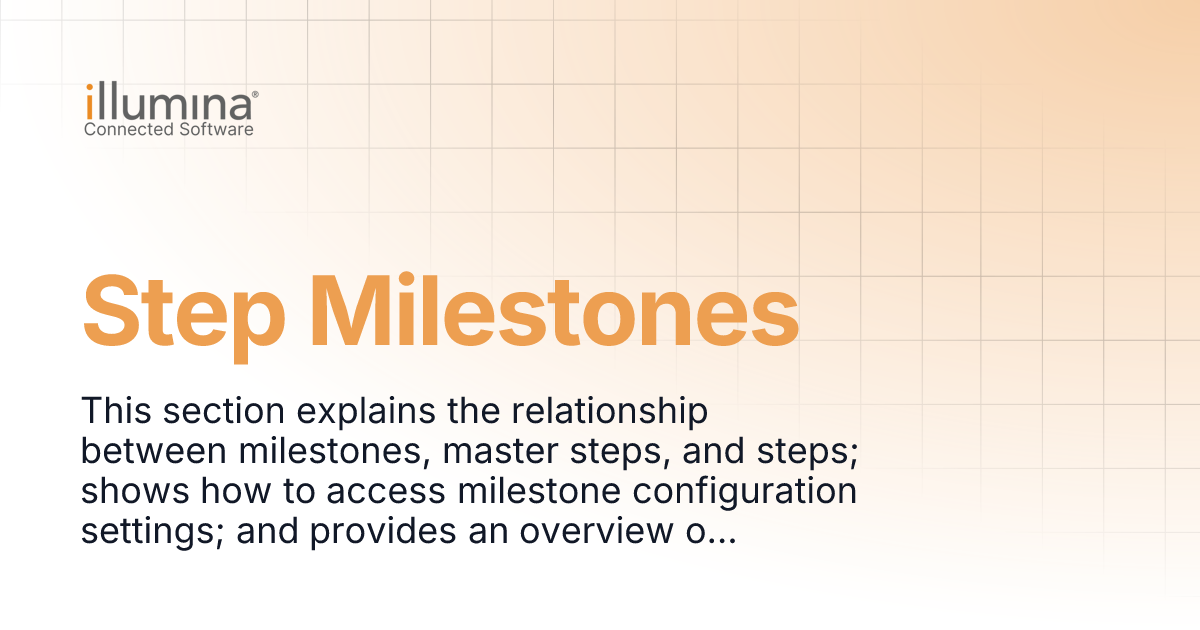 illumina®
Connected Software

Step Milestones

This section explains the relationship between milestones, master steps, and steps; shows how to access milestone configuration settings; and provides an overview o...